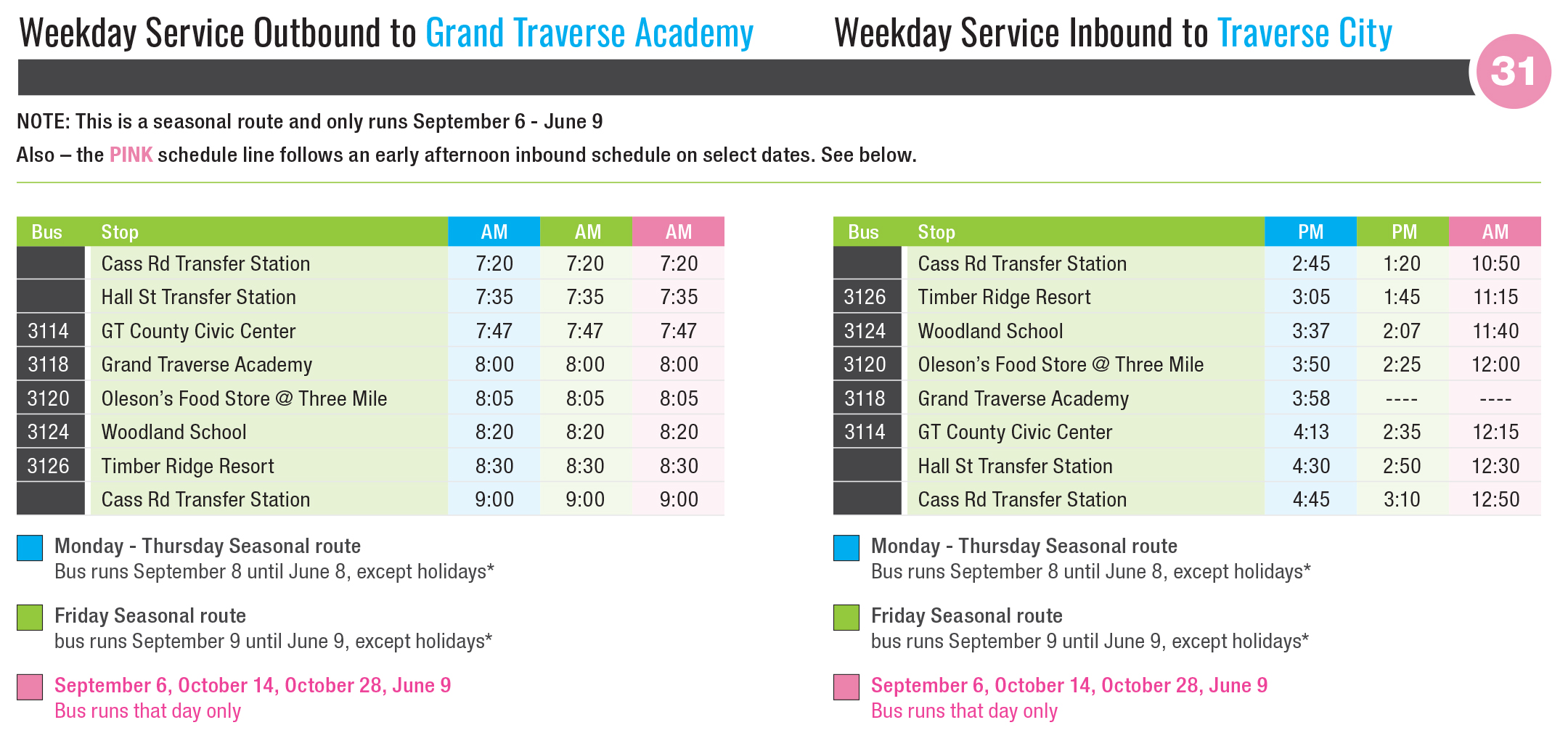 Weekday Service Outbound to Grand Traverse Academy

Weekday Service Inbound to Traverse City

31

NOTE: This is a seasonal route and only runs September 6 - June 9

Also – the PINK schedule line follows an early afternoon inbound schedule on select dates. See below.

| Bus | Stop | AM | AM | AM |
|---|---|---|---|---|
| | Cass Rd Transfer Station | 7:20 | 7:20 | 7:20 |
| | Hall St Transfer Station | 7:35 | 7:35 | 7:35 |
| 3114 | GT County Civic Center | 7:47 | 7:47 | 7:47 |
| 3118 | Grand Traverse Academy | 8:00 | 8:00 | 8:00 |
| 3120 | Oleson's Food Store @ Three Mile | 8:05 | 8:05 | 8:05 |
| 3124 | Woodland School | 8:20 | 8:20 | 8:20 |
| 3126 | Timber Ridge Resort | 8:30 | 8:30 | 8:30 |
| | Cass Rd Transfer Station | 9:00 | 9:00 | 9:00 |

Monday - Thursday Seasonal route
Bus runs September 8 until June 8, except holidays*

Friday Seasonal route
bus runs September 9 until June 9, except holidays*

September 6, October 14, October 28, June 9
Bus runs that day only

| Bus | Stop | PM | PM | AM |
|---|---|---|---|---|
| | Cass Rd Transfer Station | 2:45 | 1:20 | 10:50 |
| 3126 | Timber Ridge Resort | 3:05 | 1:45 | 11:15 |
| 3124 | Woodland School | 3:37 | 2:07 | 11:40 |
| 3120 | Oleson's Food Store @ Three Mile | 3:50 | 2:25 | 12:00 |
| 3118 | Grand Traverse Academy | 3:58 | ---- | ---- |
| 3114 | GT County Civic Center | 4:13 | 2:35 | 12:15 |
| | Hall St Transfer Station | 4:30 | 2:50 | 12:30 |
| | Cass Rd Transfer Station | 4:45 | 3:10 | 12:50 |

Monday - Thursday Seasonal route
Bus runs September 8 until June 8, except holidays*

Friday Seasonal route
bus runs September 9 until June 9, except holidays*

September 6, October 14, October 28, June 9
Bus runs that day only